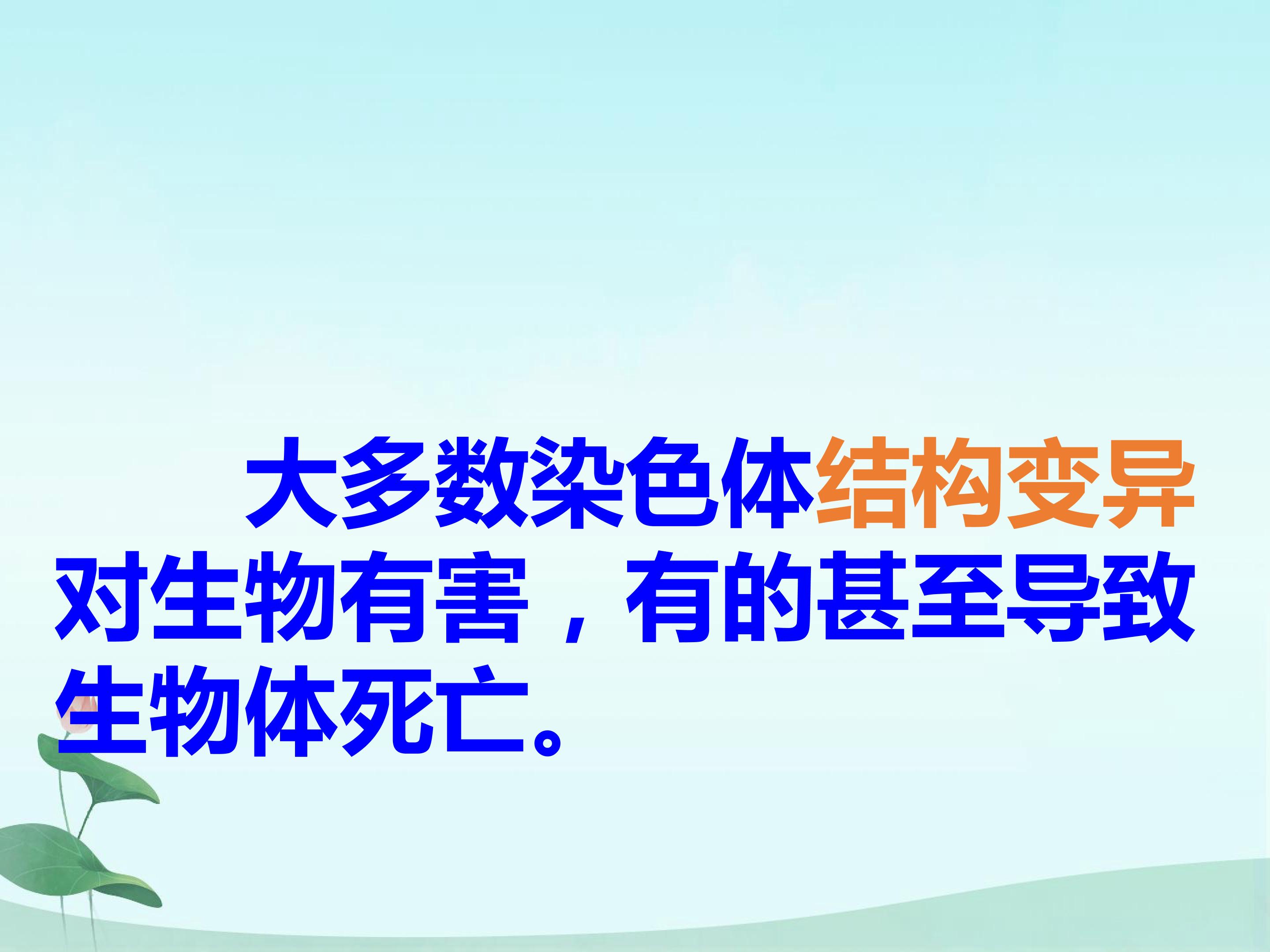 大多数染色体结构变异对生物有害，有的甚至导致生物体死亡。